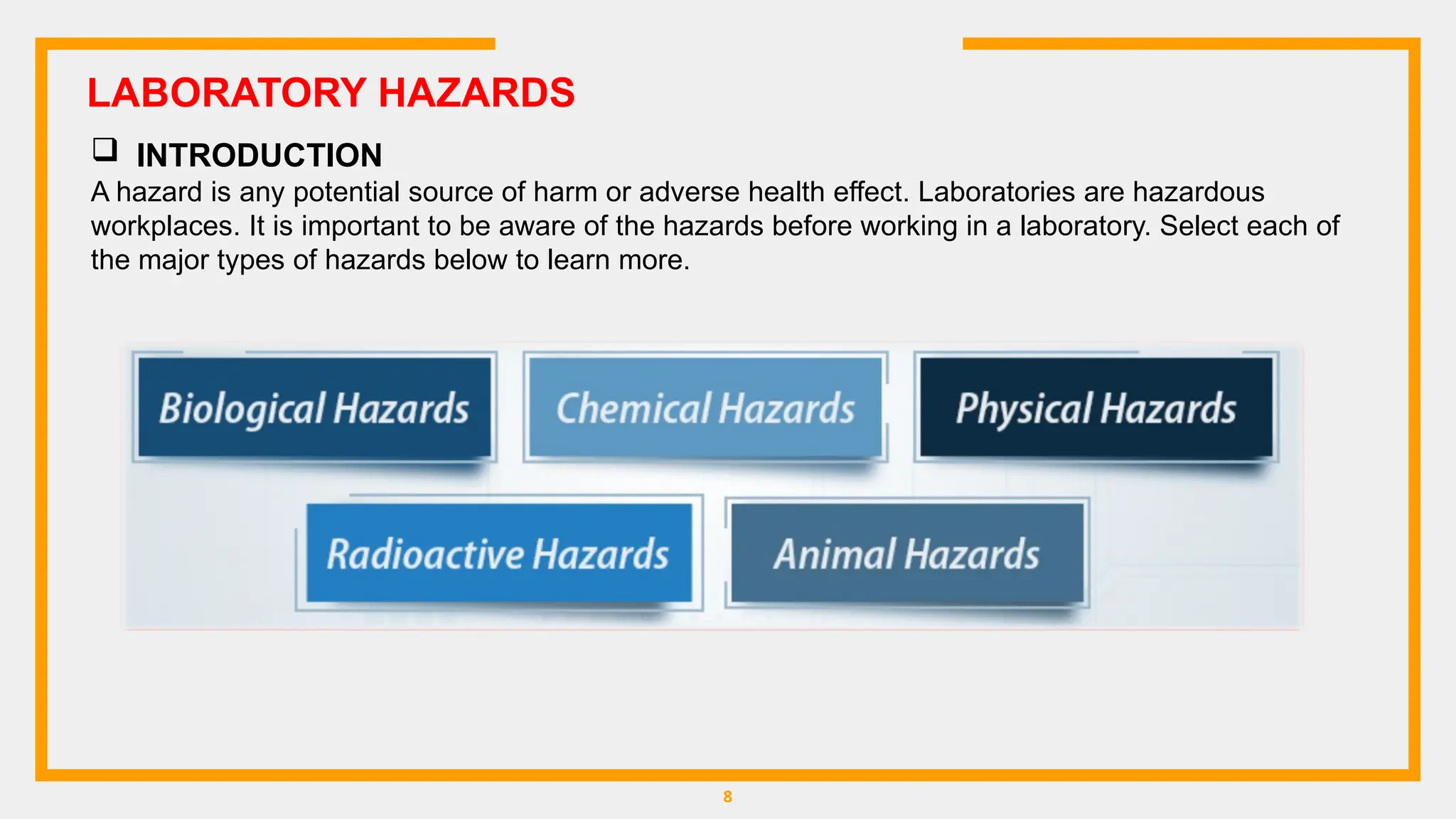 LABORATORY HAZARDS

❑ INTRODUCTION

A hazard is any potential source of harm or adverse health effect. Laboratories are hazardous workplaces. It is important to be aware of the hazards before working in a laboratory. Select each of the major types of hazards below to learn more.

Biological Hazards

Chemical Hazards

Physical Hazards

Radioactive Hazards

Animal Hazards

8